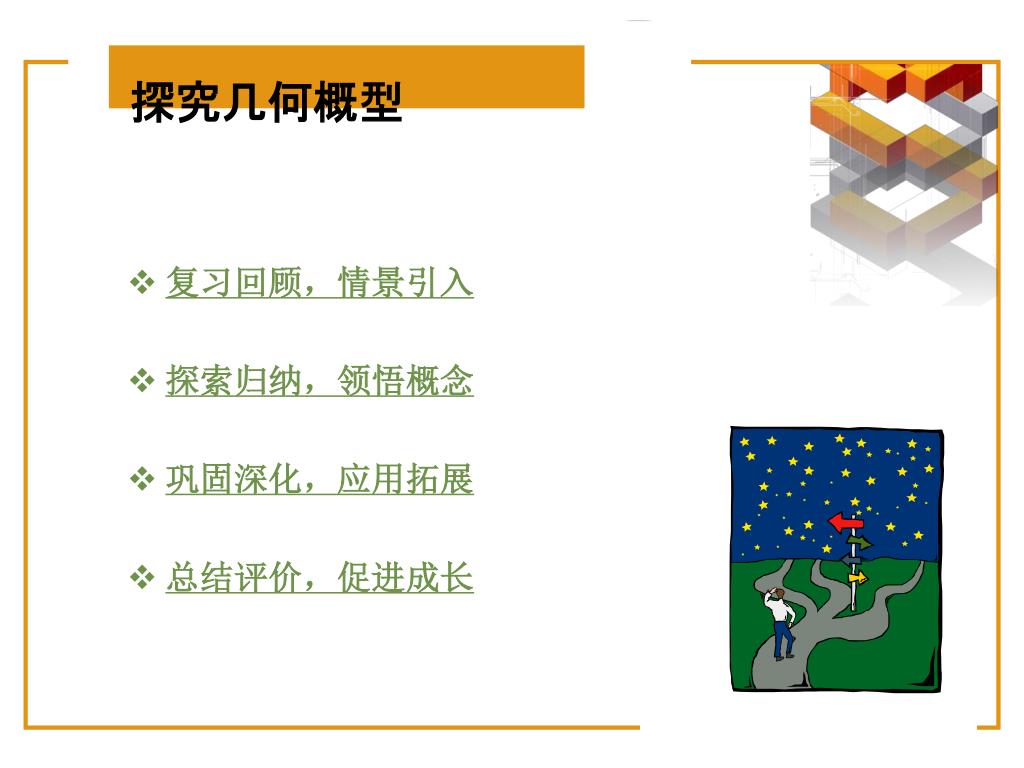 探究几何概型

❖ 复习回顾，情景引入

❖ 探索归纳，领悟概念

❖ 巩固深化，应用拓展

❖ 总结评价，促进成长